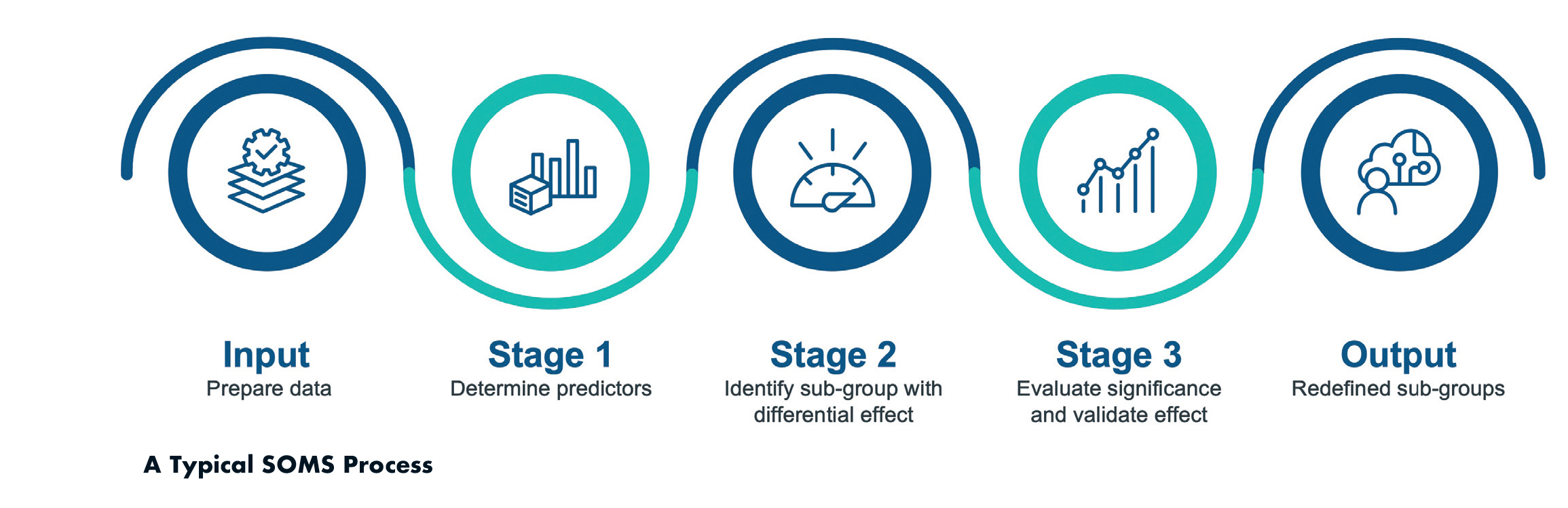 Input
Prepare data

Stage 1
Determine predictors

Stage 2
Identify sub-group with differential effect

Stage 3
Evaluate significance and validate effect

Output
Redefined sub-groups

A Typical SOMS Process